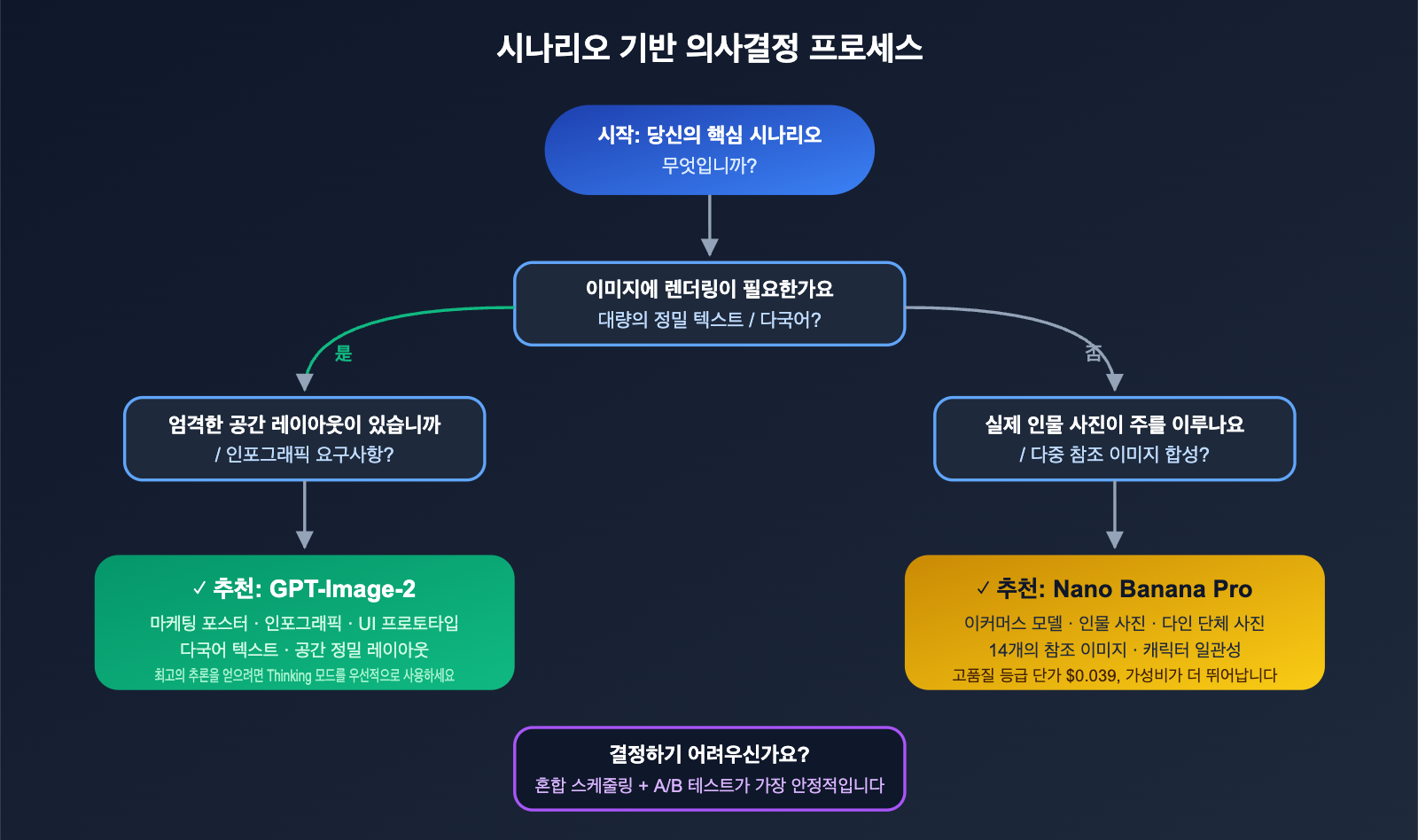 시나리오 기반 의사결정 프로세스

시작: 당신의 핵심 시나리오
무엇입니까?

이미지에 렌더링이 필요한가요
대량의 정밀 텍스트 / 다국어?

是

否

엄격한 공간 레이아웃이 있습니까
/ 인포그래픽 요구사항?

실제 인물 사진이 주를 이루나요
/ 다중 참조 이미지 합성?

✓ 추천: GPT-Image-2
마케팅 포스터 · 인포그래픽 · UI 프로토타입
다국어 텍스트 · 공간 정밀 레이아웃
최고의 추론을 얻으려면 Thinking 모드를 우선적으로 사용하세요

✓ 추천: Nano Banana Pro
이커머스 모델 · 인물 사진 · 다인 단체 사진
14개의 참조 이미지 · 캐릭터 일관성
고품질 등급 단가 $0.039, 가성비가 더 뛰어납니다

결정하기 어려우신가요?
혼합 스케줄링 + A/B 테스트가 가장 안정적입니다